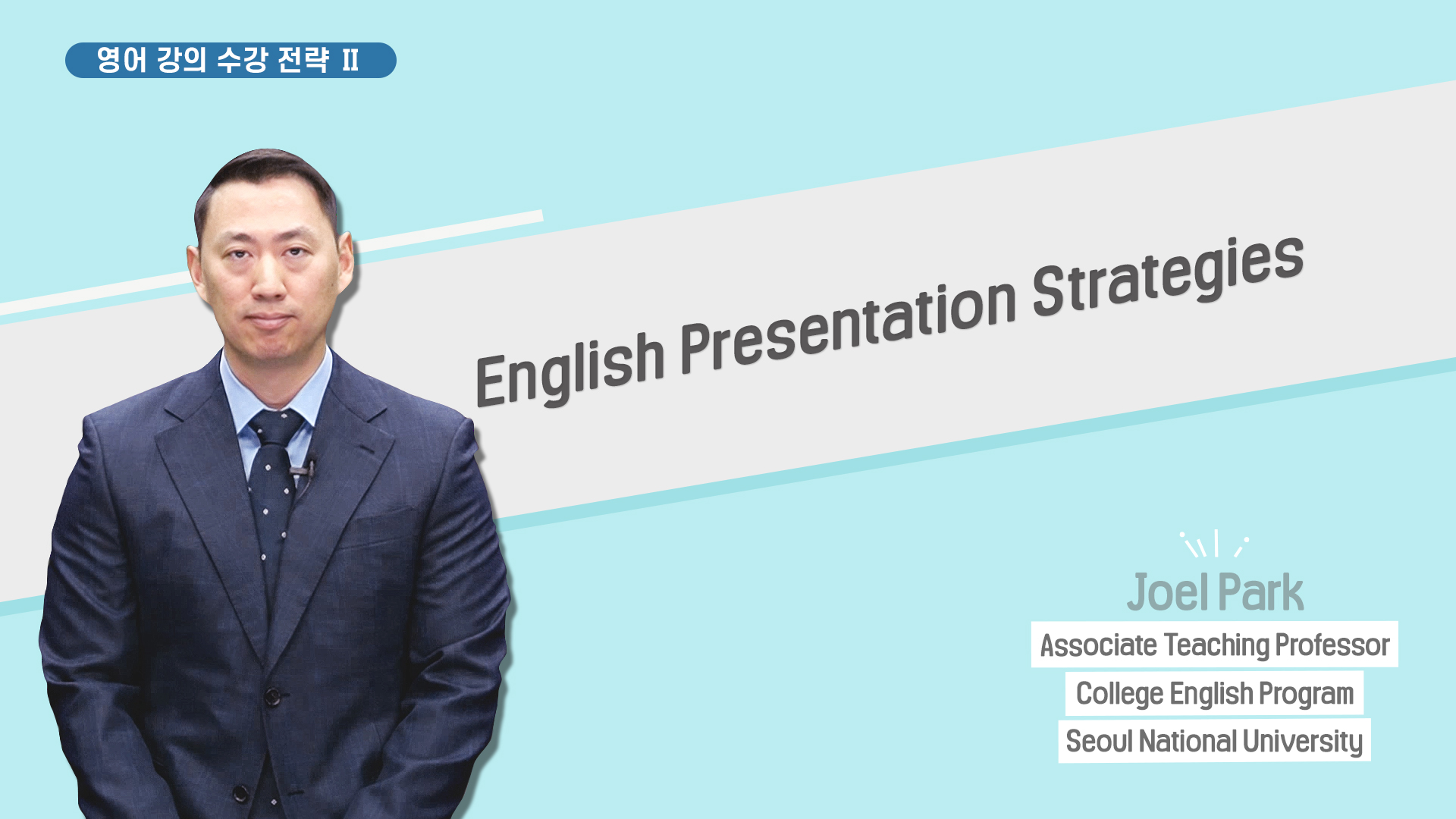 영어 강의 수강 전략 II

English Presentation Strategies

Joel Park

Associate Teaching Professor

College English Program

Seoul National University